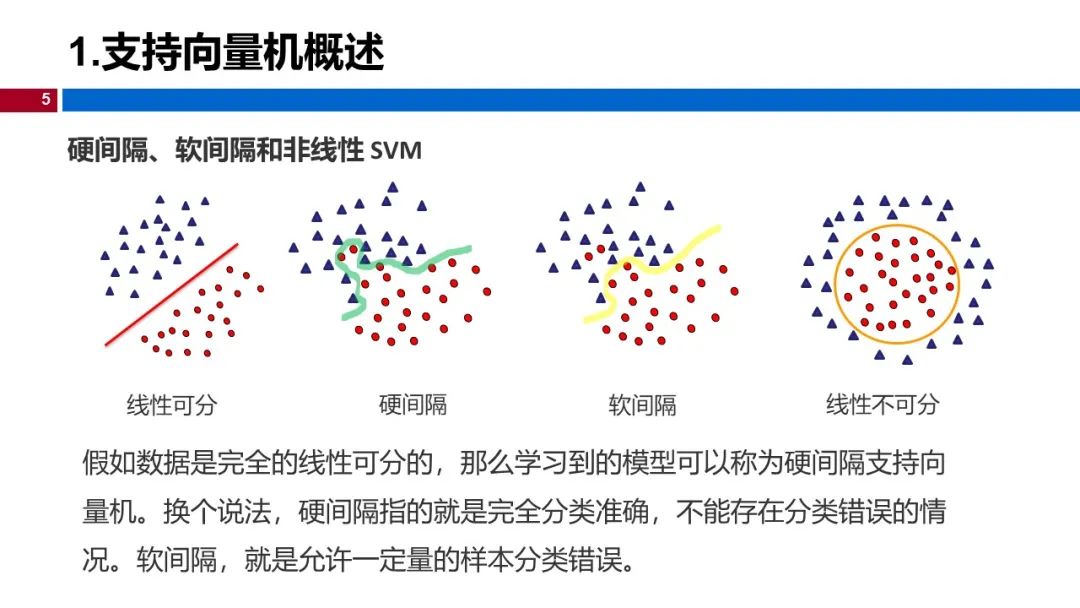 1.支持向量机概述

5

硬间隔、软间隔和非线性 SVM

线性可分

硬间隔

软间隔

线性不可分

假如数据是完全的线性可分的，那么学习到的模型可以称为硬间隔支持向量机。换个说法，硬间隔指的就是完全分类准确，不能存在分类错误的情况。软间隔，就是允许一定量的样本分类错误。